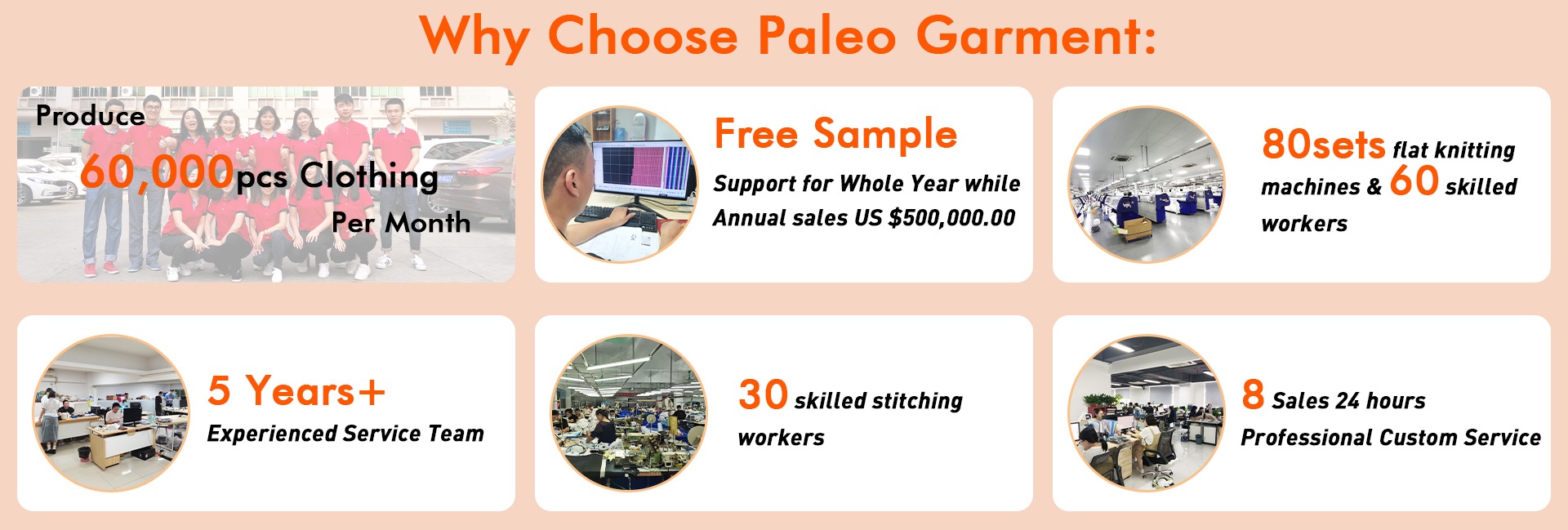 Why Choose Paleo Garment:

Produce 60,000pcs Clothing Per Month

Free Sample
Support for Whole Year while Annual sales US $500,000.00

80sets flat knitting machines & 60 skilled workers

5 Years+
Experienced Service Team

30 skilled stitching workers

8 Sales 24 hours
Professional Custom Service